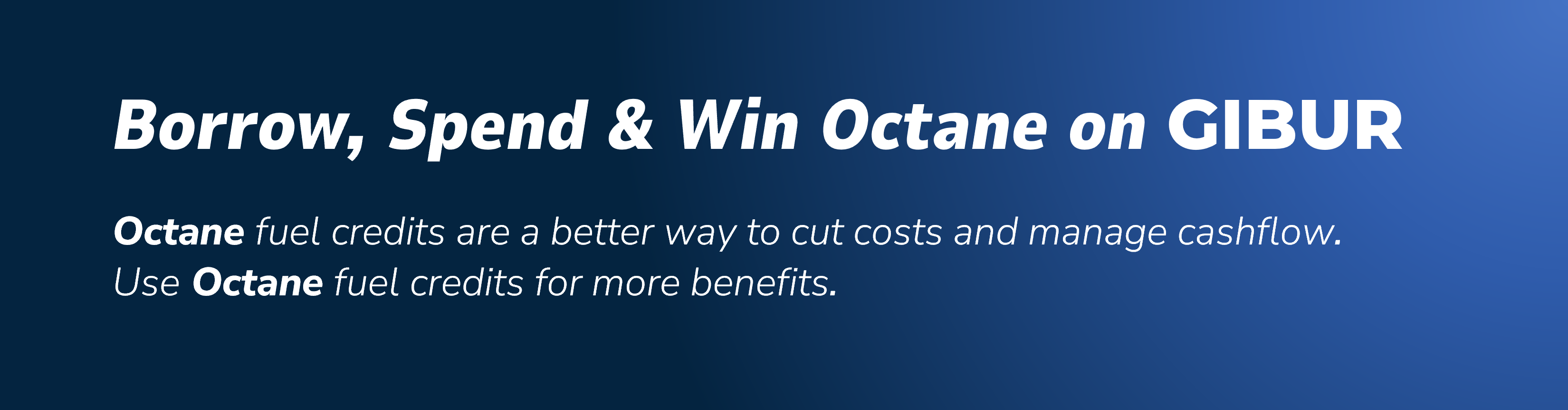 Borrow, Spend & Win Octane on GIBUR

Octane fuel credits are a better way to cut costs and manage cashflow. Use Octane fuel credits for more benefits.